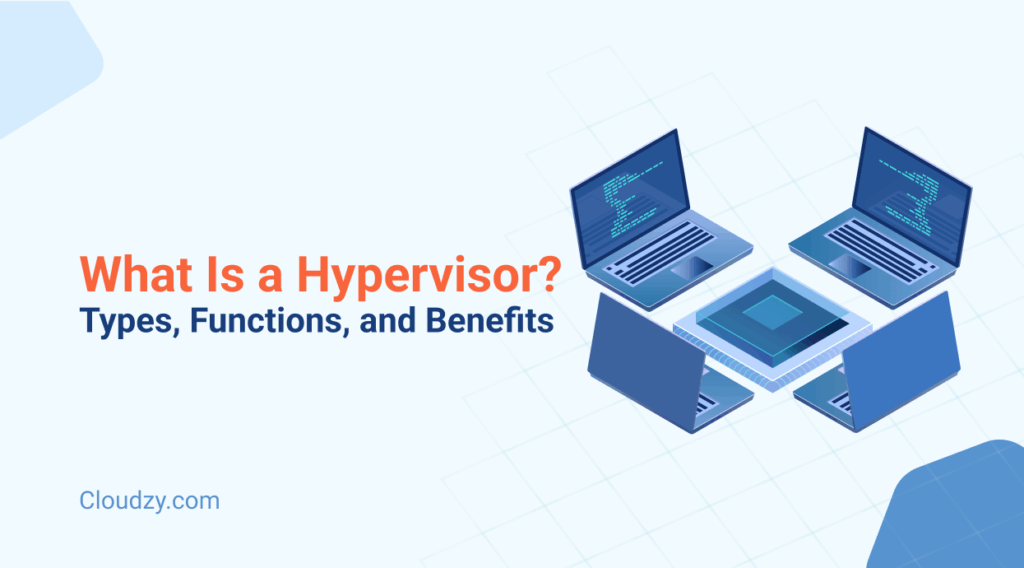 What Is a Hypervisor?
Types, Functions, and Benefits

Cloudzy.com